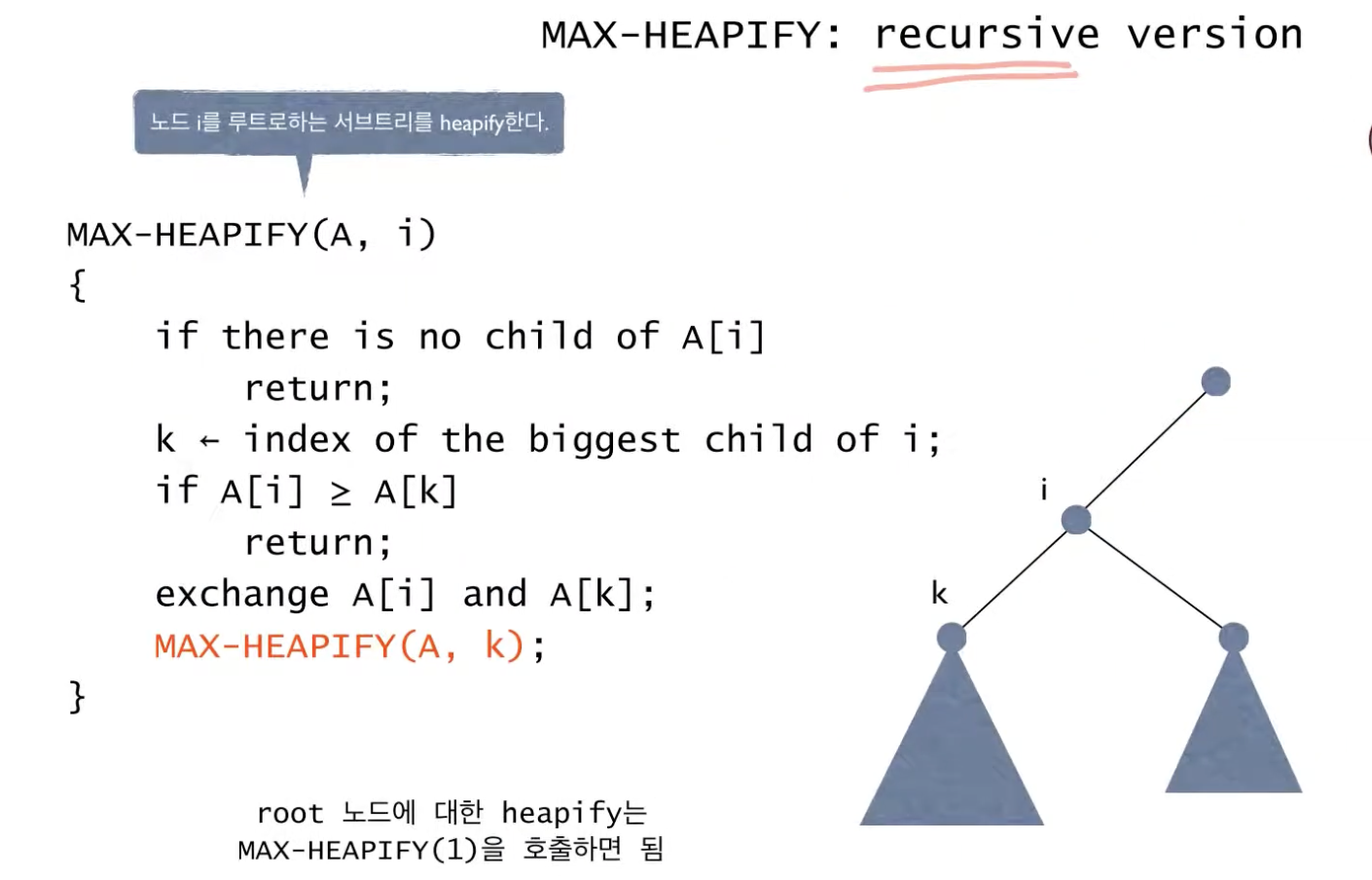 MAX-HEAPIFY: recursive version

노드 i를 루트로하는 서브트리를 heapify한다.

MAX-HEAPIFY(A, i)
{
if there is no child of A[i]
return;
k ← index of the biggest child of i;
if A[i] ≥ A[k]
return;
exchange A[i] and A[k];
MAX-HEAPIFY(A, k);
}

i

k

root 노드에 대한 heapify는
MAX-HEAPIFY(1)을 호출하면 됨